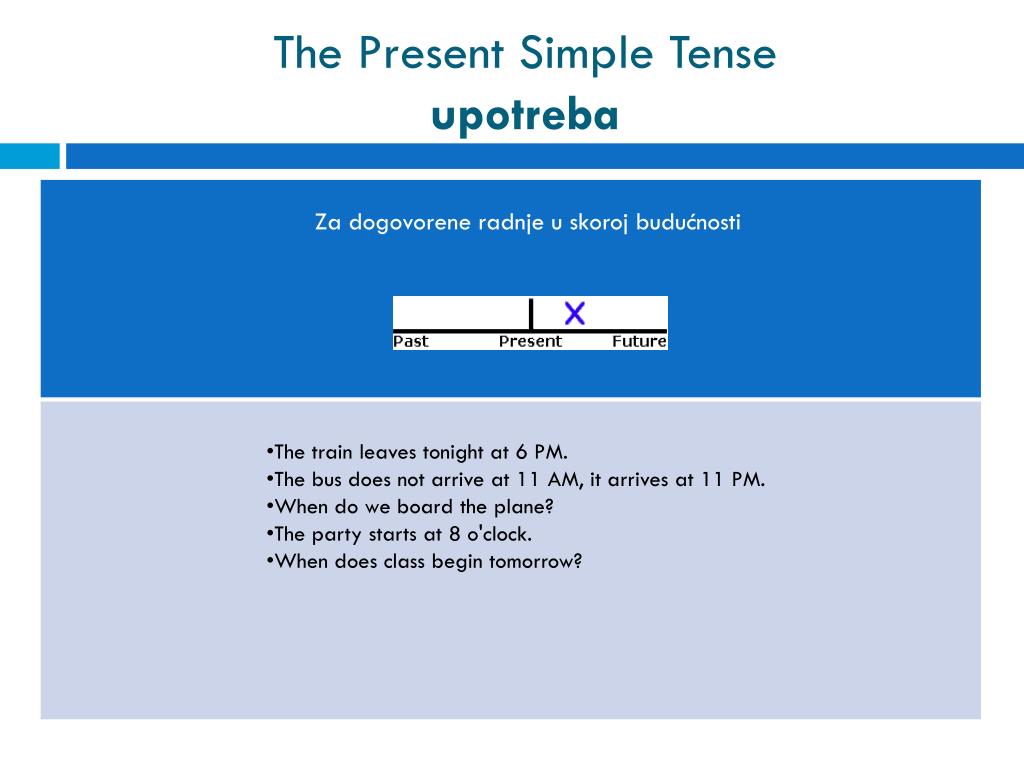 The Present Simple Tense
upotreba

Za dogovorene radnje u skoroj budućnosti

X
Past Present Future

•The train leaves tonight at 6 PM.
•The bus does not arrive at 11 AM, it arrives at 11 PM.
•When do we board the plane?
•The party starts at 8 o'clock.
•When does class begin tomorrow?